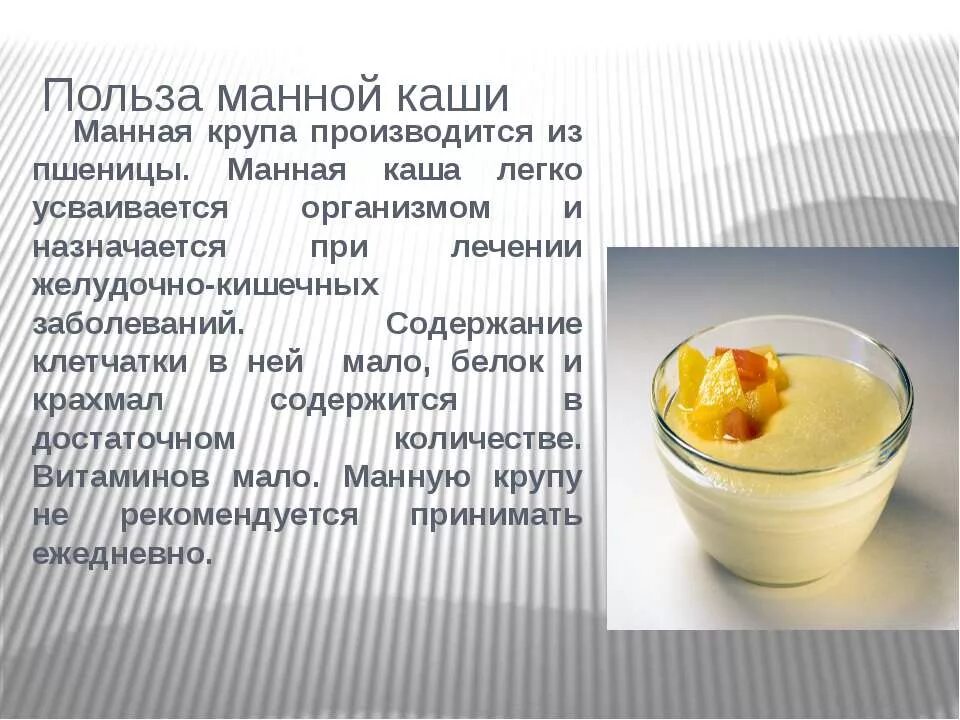 Польза манной каши

Манная крупа производится из пшеницы. Манная каша легко усваивается организмом и назначается при лечении желудочно-кишечных заболеваний. Содержание клетчатки в ней мало, белок и крахмал содержится в достаточном количестве. Витаминов мало. Манную крупу не рекомендуется принимать ежедневно.